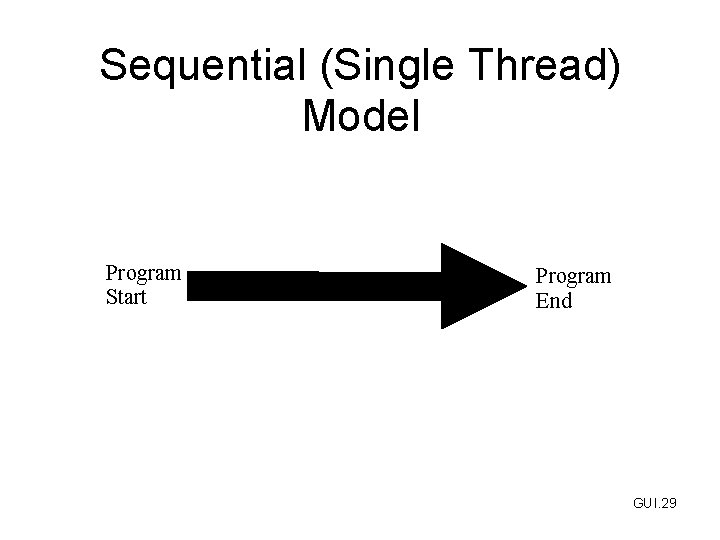 Sequential (Single Thread) Model

Program Start

Program End

GUI.29